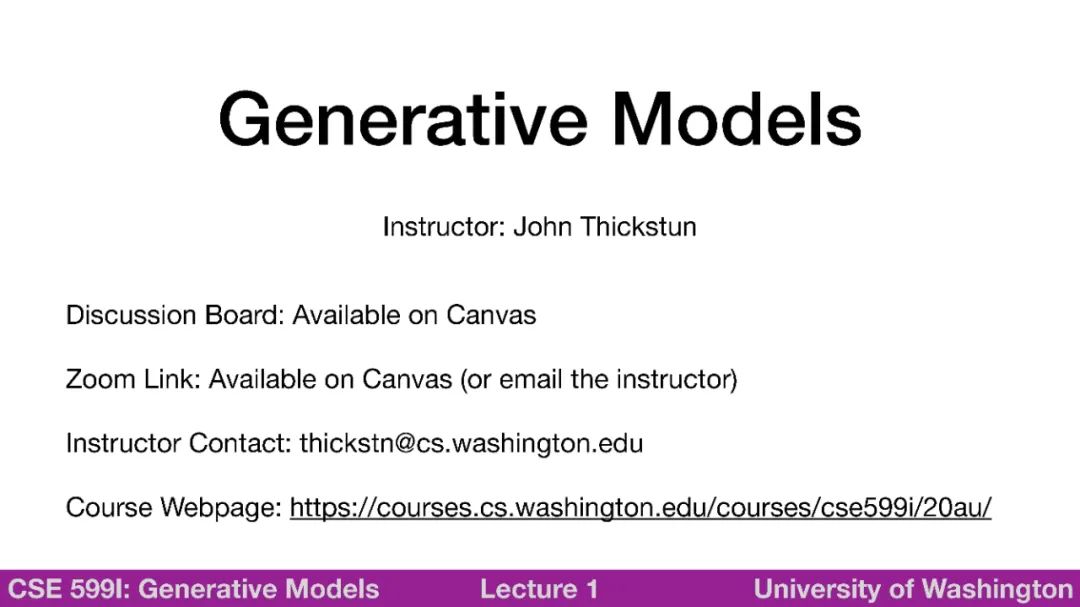 Generative Models

Instructor: John Thickstun

Discussion Board: Available on Canvas

Zoom Link: Available on Canvas (or email the instructor)

Instructor Contact: thickstn@cs.washington.edu

Course Webpage: https://courses.cs.washington.edu/courses/cse599i/20au/

CSE 599I: Generative Models Lecture 1 University of Washington